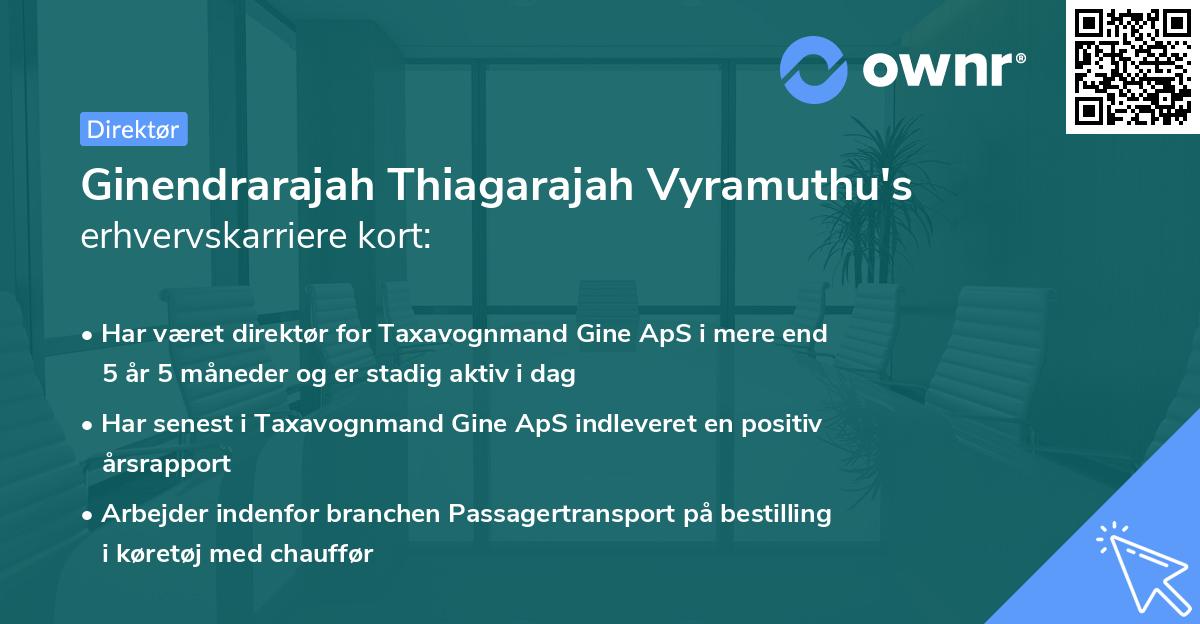 ownr®

Direktør

Ginendrarajah Thiagarajah Vyramuthu's erhvervskarriere kort:

• Har været direktør for Taxavognmand Gine ApS i mere end 5 år 5 måneder og er stadig aktiv i dag

• Har senest i Taxavognmand Gine ApS indleveret en positiv årsrapport

• Arbejder indenfor branchen Passagertransport på bestilling i køretøj med chauffør